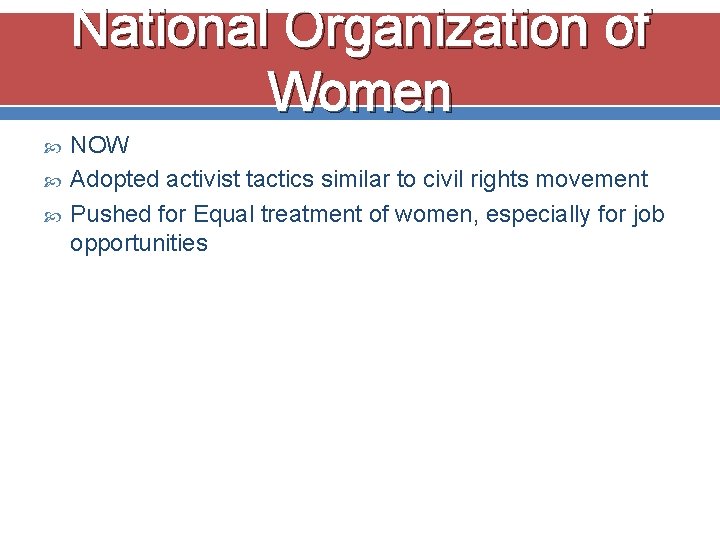 National Organization of Women

NOW
Adopted activist tactics similar to civil rights movement
Pushed for Equal treatment of women, especially for job opportunities